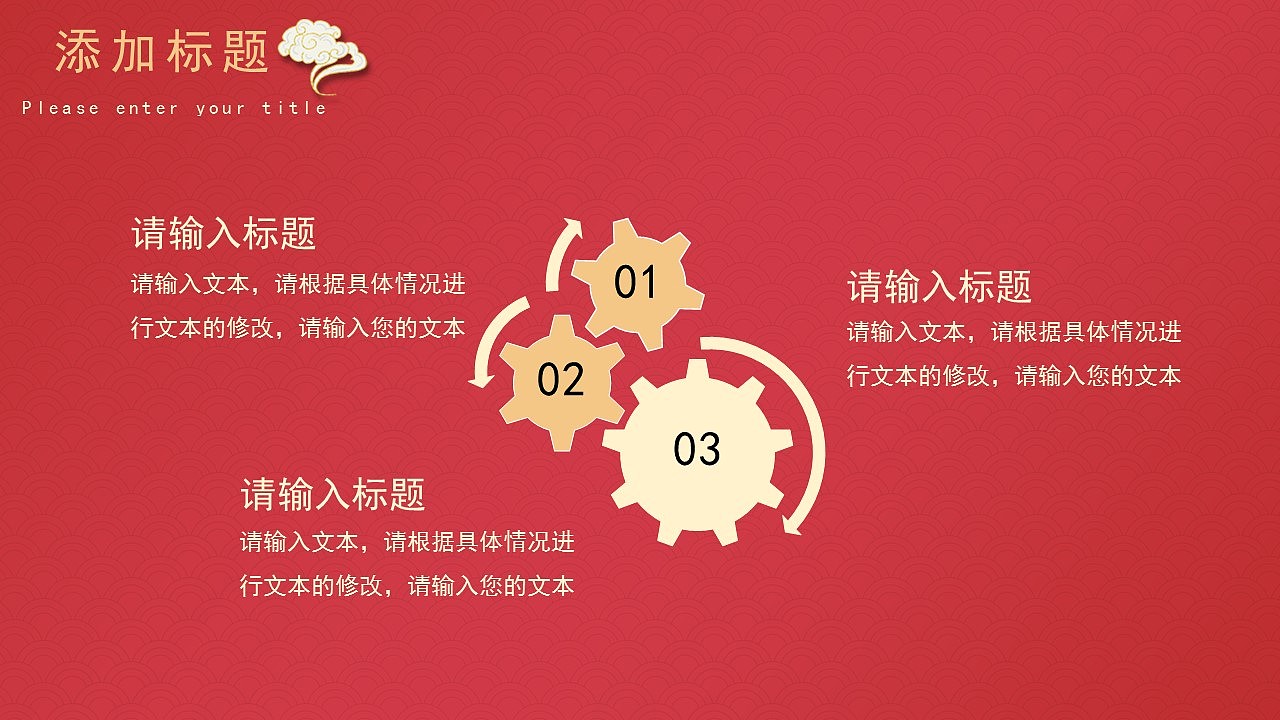 添加标题

Please enter your title

请输入标题

请输入文本，请根据具体情况进行文本的修改，请输入您的文本

01

02

03

请输入标题

请输入文本，请根据具体情况进行文本的修改，请输入您的文本

请输入标题

请输入文本，请根据具体情况进行文本的修改，请输入您的文本